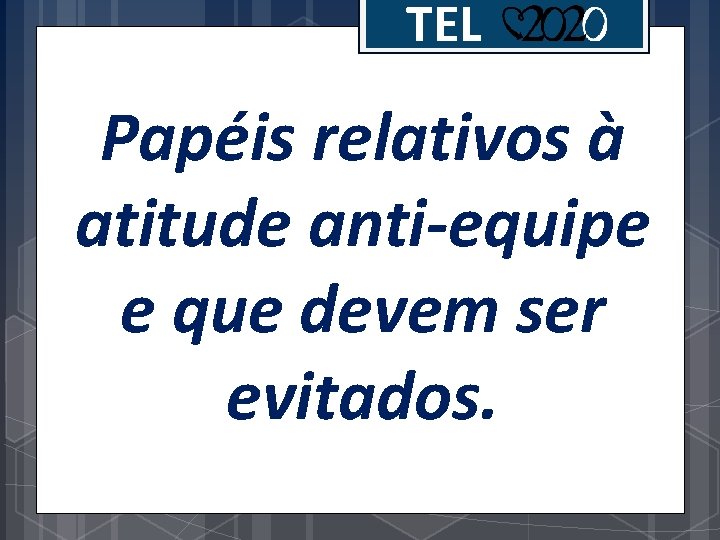 TEL 2020

Papéis relativos à atitude anti-equipe e que devem ser evitados.